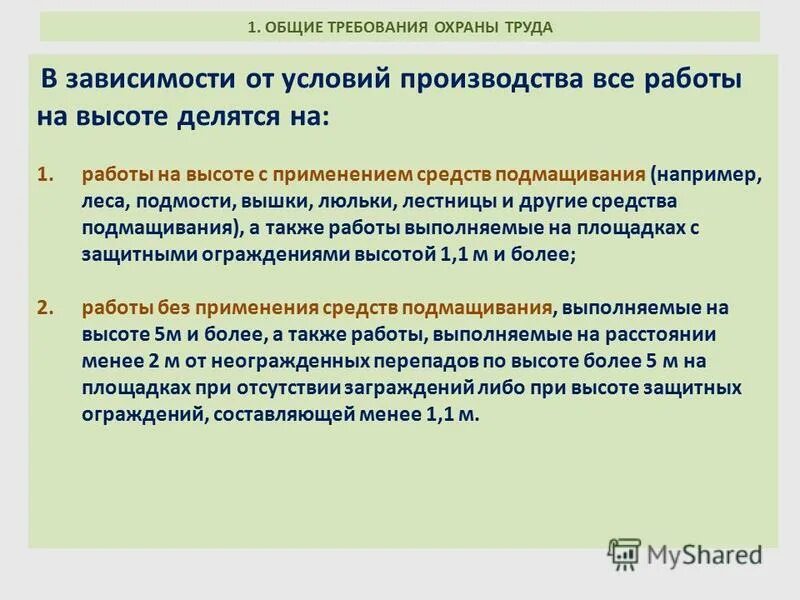 1. ОБЩИЕ ТРЕБОВАНИЯ ОХРАНЫ ТРУДА

В зависимости от условий производства все работы на высоте делятся на:

1. работы на высоте с применением средств подмащивания (например, леса, подмости, вышки, люльки, лестницы и другие средства подмащивания), а также работы выполняемые на площадках с защитными ограждениями высотой 1,1 м и более;

2. работы без применения средств подмащивания, выполняемые на высоте 5м и более, а также работы, выполняемые на расстоянии менее 2 м от неогражденных перепадов по высоте более 5 м на площадках при отсутствии заграждений либо при высоте защитных ограждений, составляющей менее 1,1 м.

MyShared